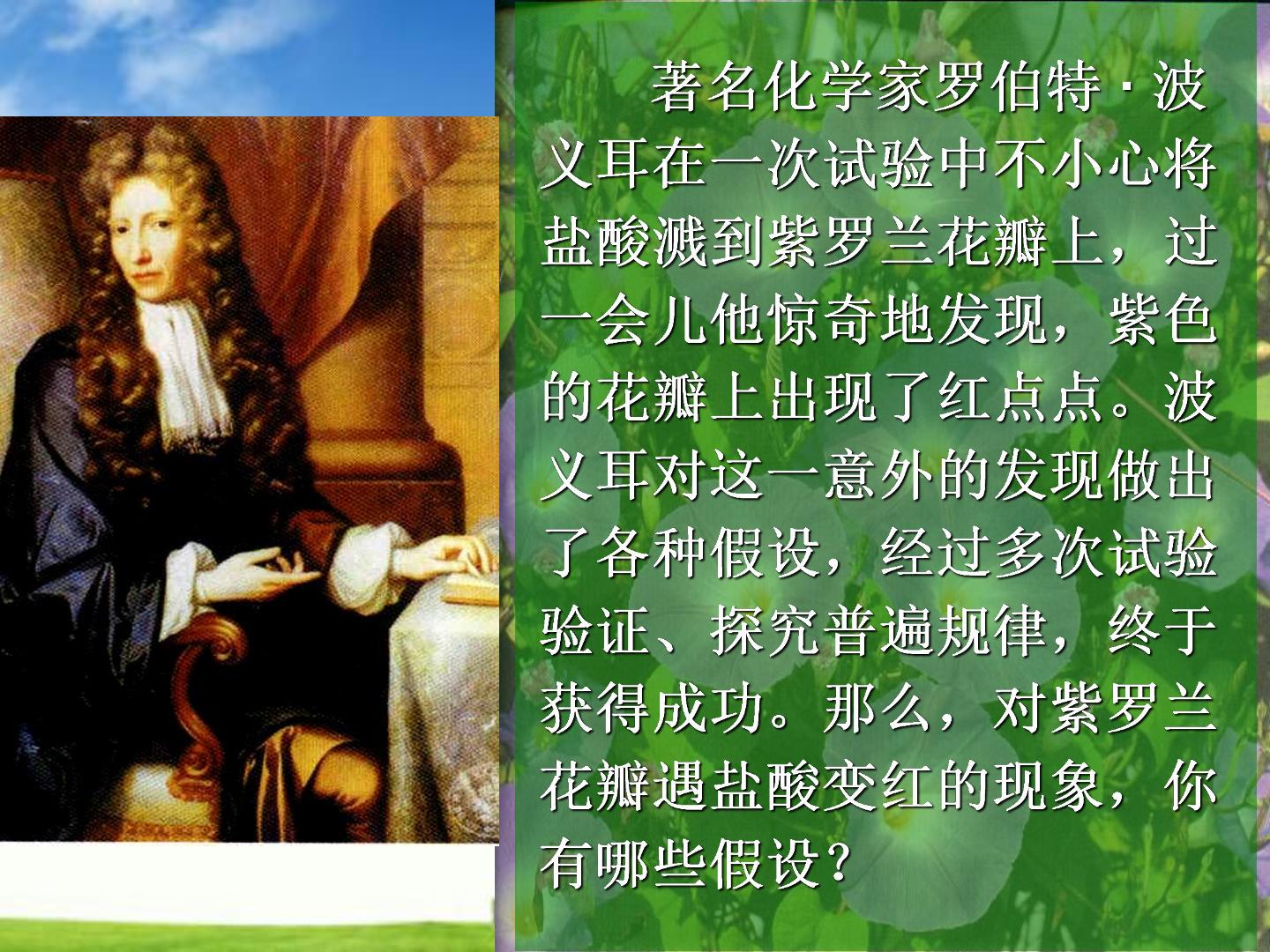 著名化学家罗伯特·波义耳在一次试验中不小心将盐酸溅到紫罗兰花瓣上，过一会儿他惊奇地发现，紫色的花瓣上出现了红点点。波义耳对这一意外的发现做出了各种假设，经过多次试验验证、探究普遍规律，终于获得成功。那么，对紫罗兰花瓣遇盐酸变红的现象，你有哪些假设？